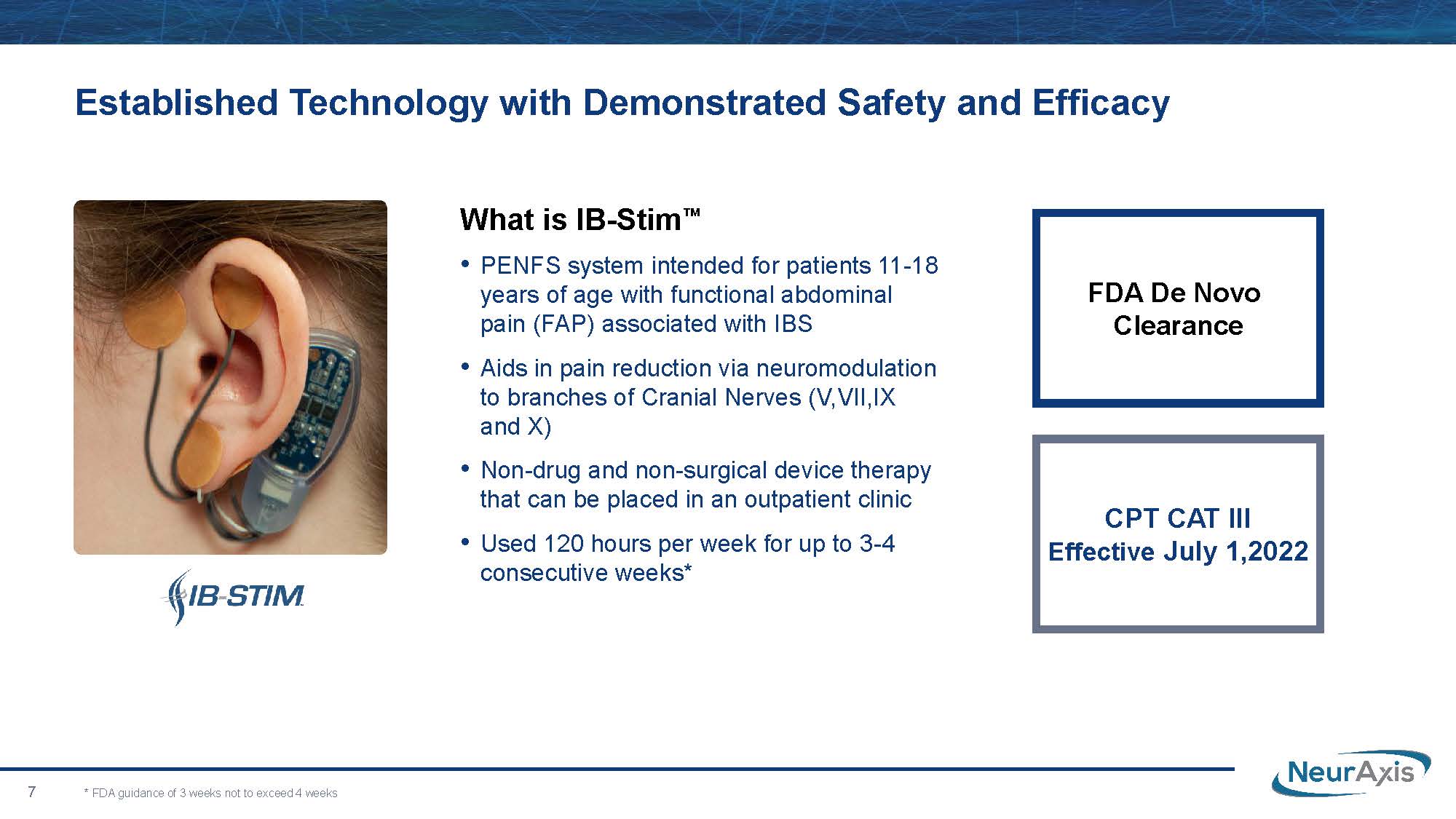 Established Technology with Demonstrated Safety and Efficacy

IB-STIM

What is IB-Stim™

• PENFS system intended for patients 11-18 years of age with functional abdominal pain (FAP) associated with IBS

• Aids in pain reduction via neuromodulation to branches of Cranial Nerves (V,VII,IX and X)

• Non-drug and non-surgical device therapy that can be placed in an outpatient clinic

• Used 120 hours per week for up to 3-4 consecutive weeks*

FDA De Novo Clearance

CPT CAT III
Effective July 1,2022

7

* FDA guidance of 3 weeks not to exceed 4 weeks

NeurAxis